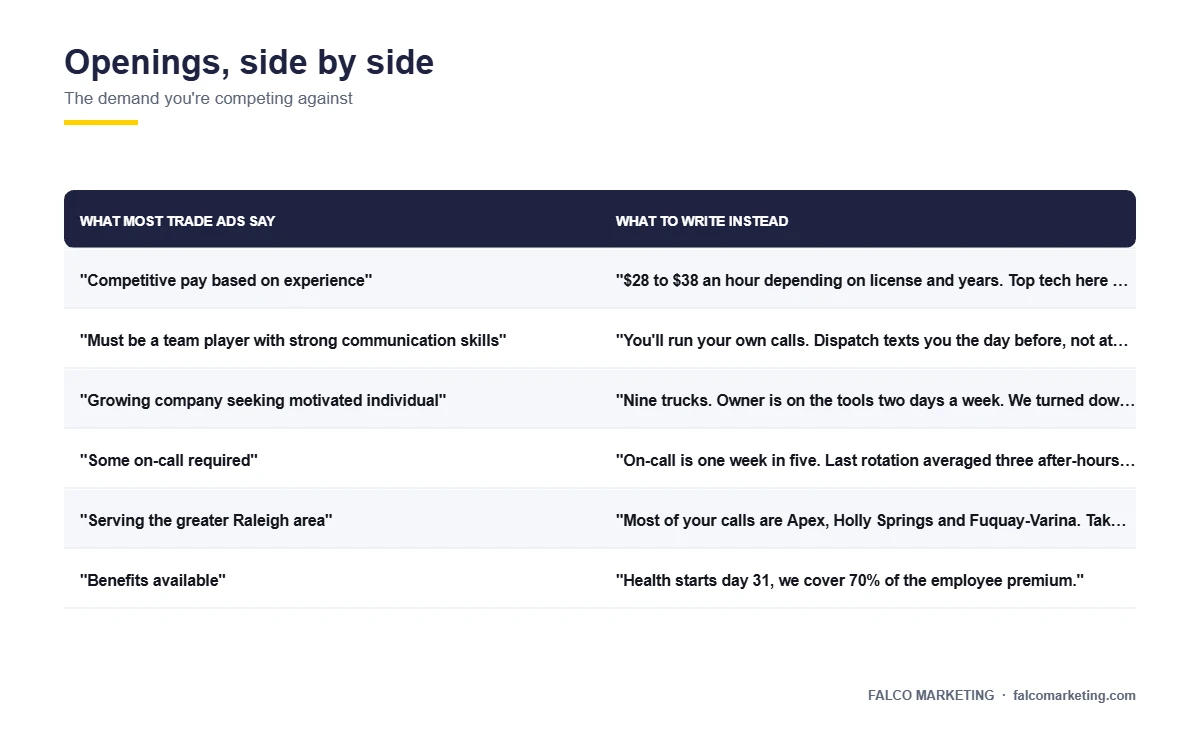 Openings, side by side

The demand you're competing against

| WHAT MOST TRADE ADS SAY | WHAT TO WRITE INSTEAD |
|---|---|
| "Competitive pay based on experience" | "$28 to $38 an hour depending on license and years. Top tech here … |
| "Must be a team player with strong communication skills" | "You'll run your own calls. Dispatch texts you the day before, not at… |
| "Growing company seeking motivated individual" | "Nine trucks. Owner is on the tools two days a week. We turned dow… |
| "Some on-call required" | "On-call is one week in five. Last rotation averaged three after-hours… |
| "Serving the greater Raleigh area" | "Most of your calls are Apex, Holly Springs and Fuquay-Varina. Tak… |
| "Benefits available" | "Health starts day 31, we cover 70% of the employee premium." |

FALCO MARKETING · falcomarketing.com